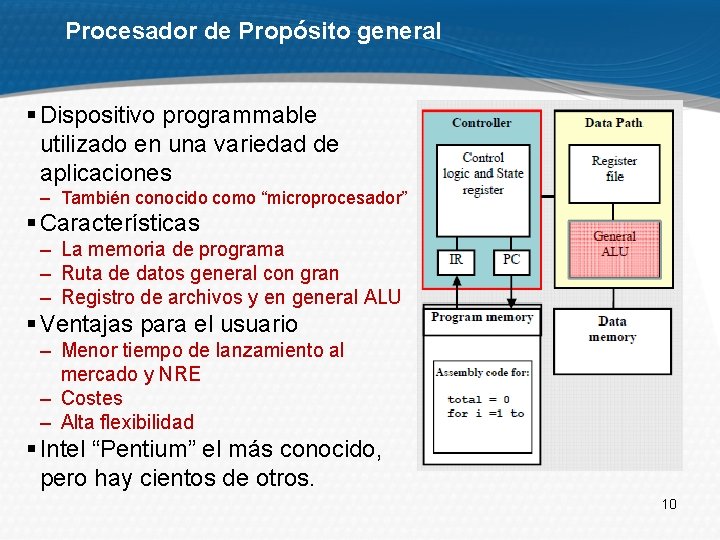 Procesador de Propósito general

▪ Dispositivo programmable utilizado en una variedad de aplicaciones
– También conocido como “microprocesador”
▪ Características
– La memoria de programa
– Ruta de datos general con gran
– Registro de archivos y en general ALU
▪ Ventajas para el usuario
– Menor tiempo de lanzamiento al mercado y NRE
– Costes
– Alta flexibilidad
▪ Intel “Pentium” el más conocido, pero hay cientos de otros.

Controller
Control logic and State register
IR
PC
Data Path
Register file
General ALU
Program memory
Assembly code for:
total = 0
for i =1 to
Data memory

10